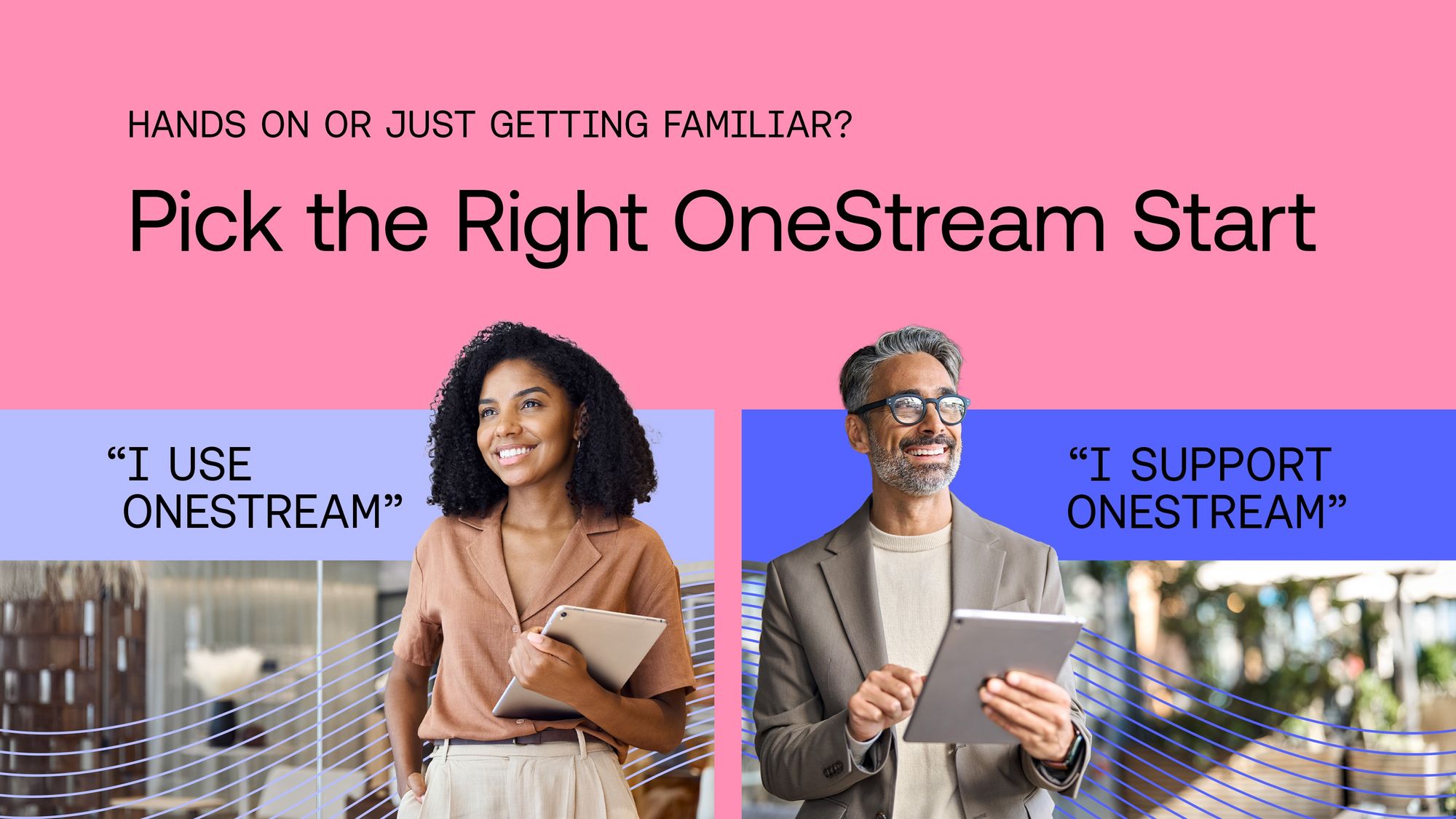 HANDS ON OR JUST GETTING FAMILIAR?

Pick the Right OneStream Start

“I USE ONESTREAM”

“I SUPPORT ONESTREAM”